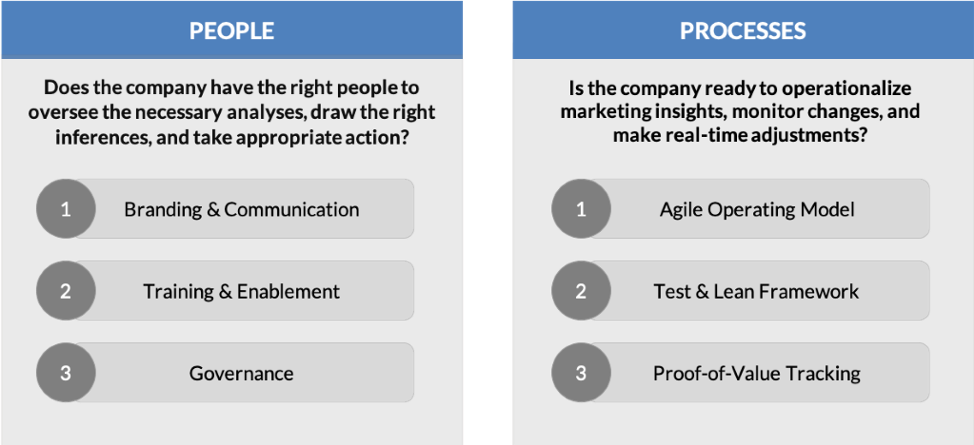 PEOPLE

Does the company have the right people to oversee the necessary analyses, draw the right inferences, and take appropriate action?

1 Branding & Communication

2 Training & Enablement

3 Governance

PROCESSES

Is the company ready to operationalize marketing insights, monitor changes, and make real-time adjustments?

1 Agile Operating Model

2 Test & Lean Framework

3 Proof-of-Value Tracking